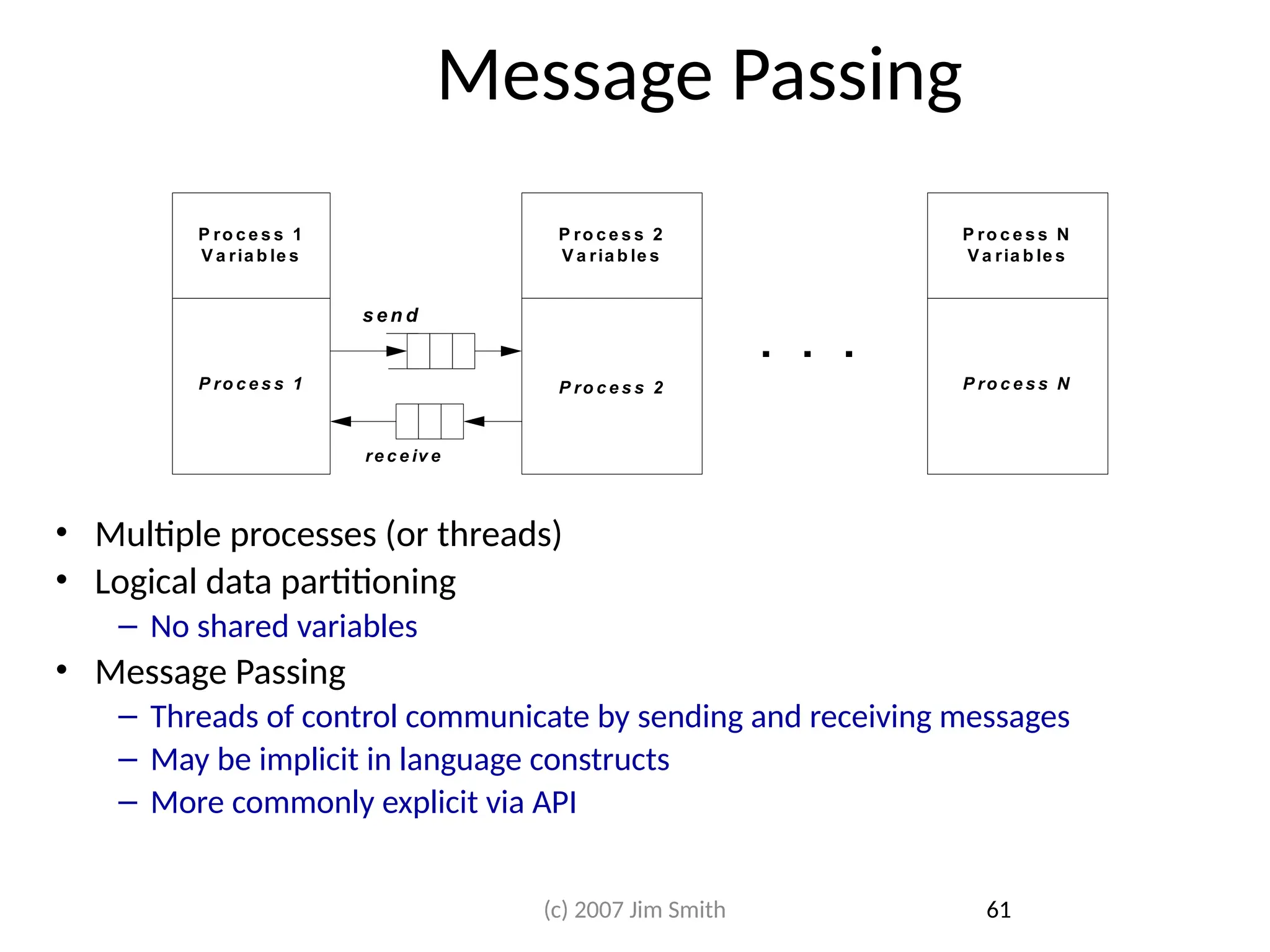 Message Passing

Process 1
Variables

Process 1

send

receive

Process 2
Variables

Process 2

. . .

Process N
Variables

Process N

• Multiple processes (or threads)
• Logical data partitioning
– No shared variables
• Message Passing
– Threads of control communicate by sending and receiving messages
– May be implicit in language constructs
– More commonly explicit via API

(c) 2007 Jim Smith

61